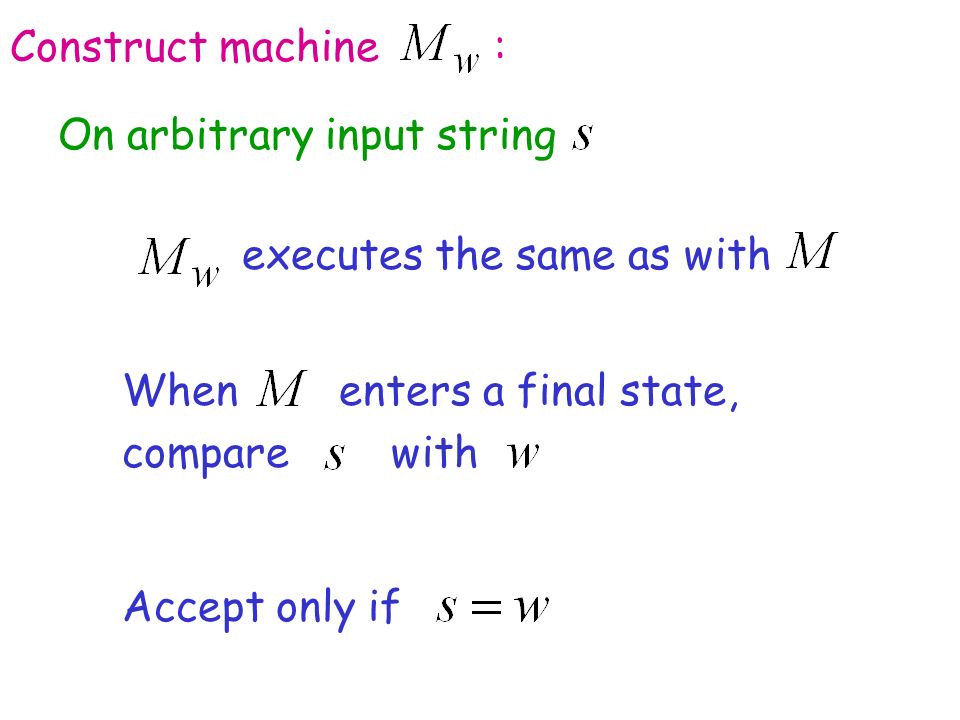 Construct machine $M_w$ :

On arbitrary input string $s$

$M_w$ executes the same as with $M$

When $M$ enters a final state, compare $s$ with $w$

Accept only if $s = w$